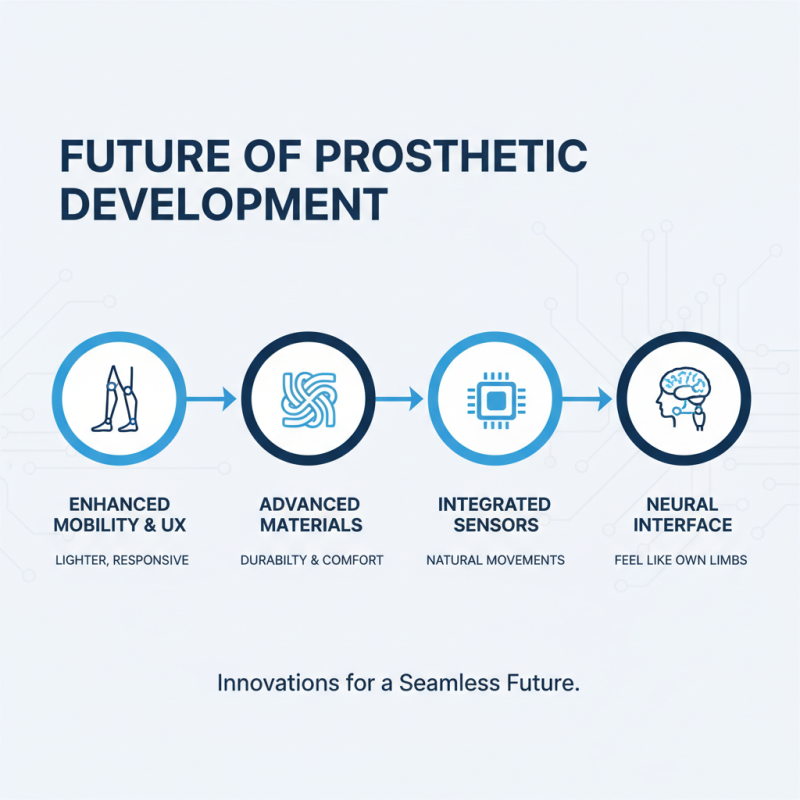 FUTURE OF PROSTHETIC DEVELOPMENT

ENHANCED MOBILITY & UX

LIGHTER, RESPONSIVE

ADVANCED MATERIALS

DURABILTY & COMFORT

INTEGRATED SENSORS

NATURAL MOVEMENTS

NEURAL INTERFACE

FEEL LIKE OWN LIMBS

Innovations for a Seamless Future.